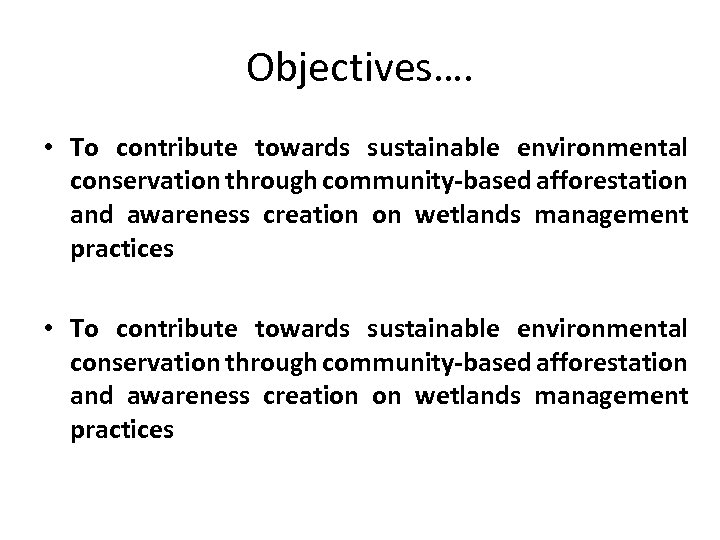 Objectives….

• To contribute towards sustainable environmental conservation through community-based afforestation and awareness creation on wetlands management practices

• To contribute towards sustainable environmental conservation through community-based afforestation and awareness creation on wetlands management practices